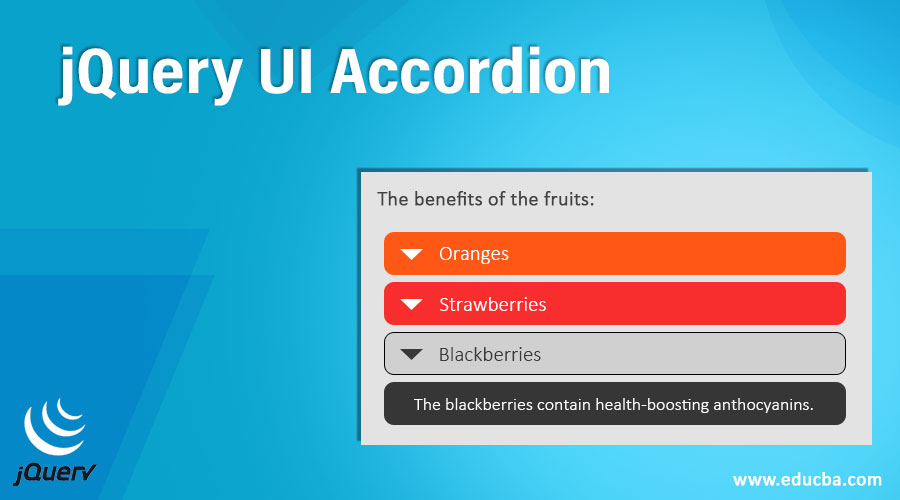 jQuery UI Accordion

The benefits of the fruits:

Oranges

Strawberries

Blackberries

The blackberries contain health-boosting anthocyanins.

jQuery

www.educba.com